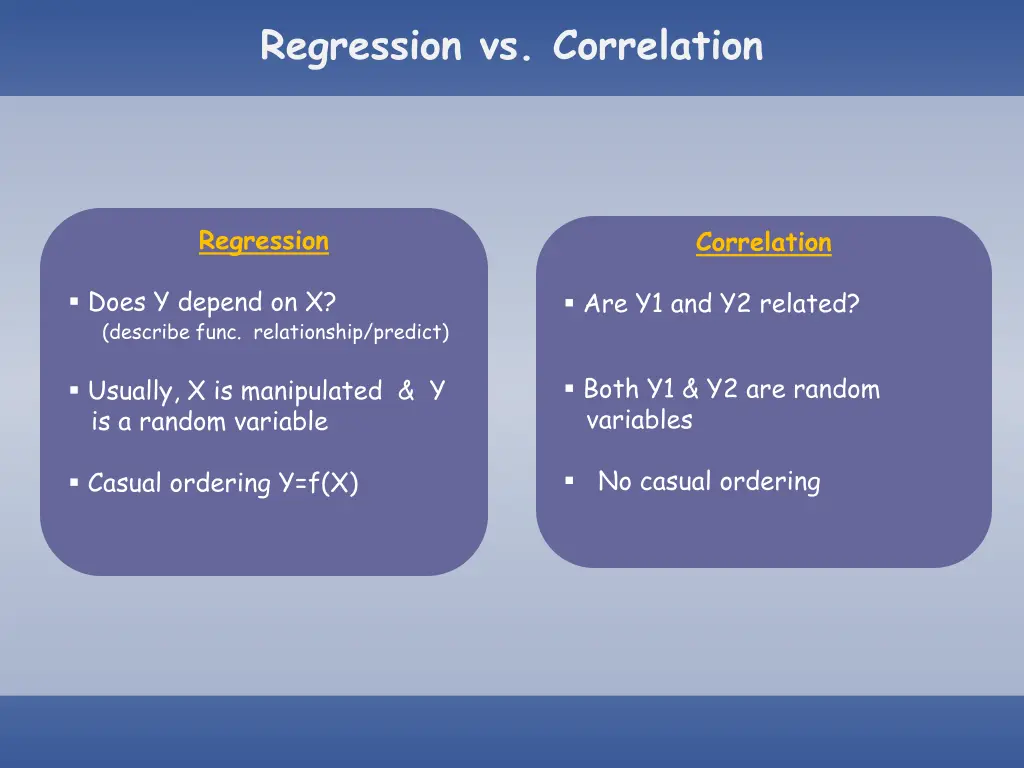 Regression vs. Correlation

Regression

▪ Does Y depend on X?
(describe func. relationship/predict)

▪ Usually, X is manipulated & Y is a random variable

▪ Casual ordering Y=f(X)

Correlation

▪ Are Y1 and Y2 related?

▪ Both Y1 & Y2 are random variables

▪ No casual ordering